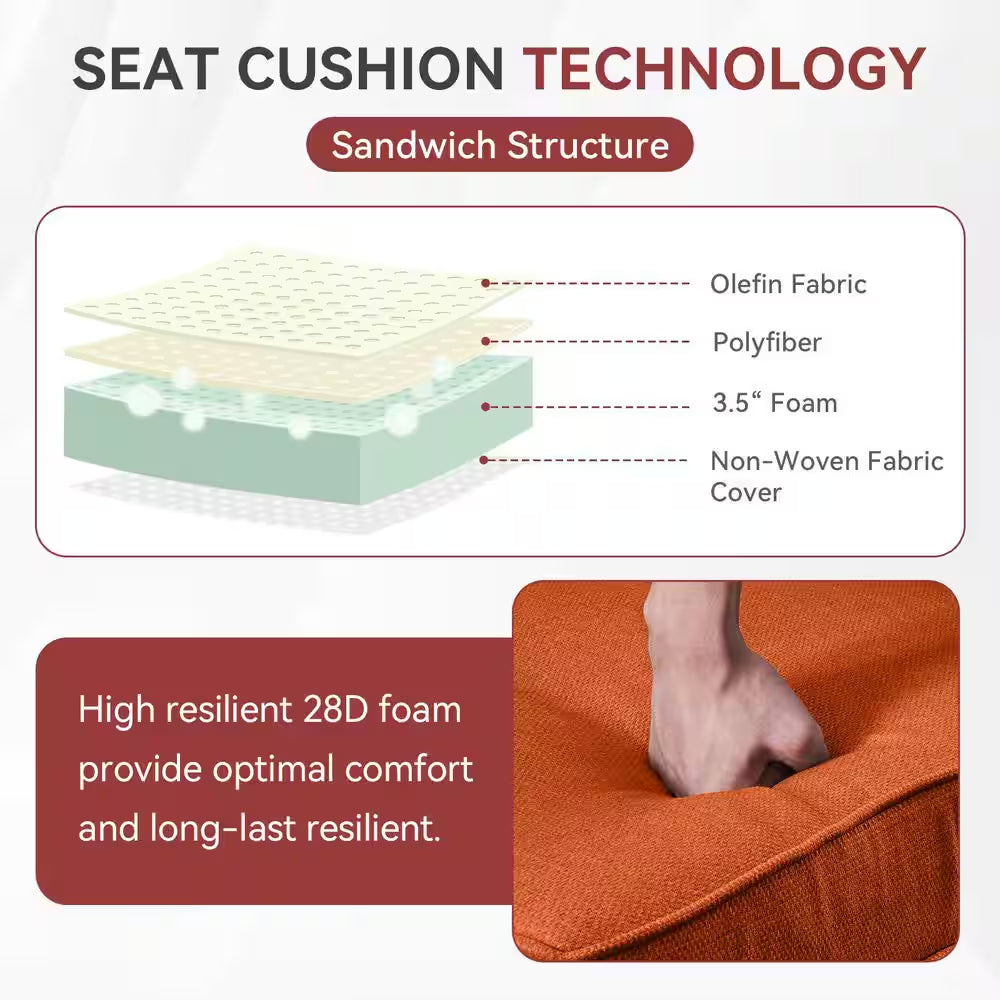 SEAT CUSHION TECHNOLOGY

Sandwich Structure

Olefin Fabric

Polyfiber

3.5“ Foam

Non-Woven Fabric Cover

High resilient 28D foam provide optimal comfort and long-last resilient.